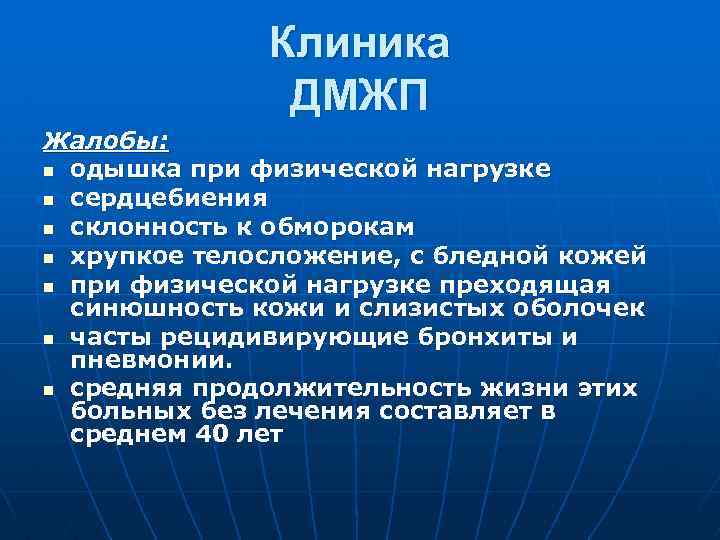 Клиника ДМЖП

Жалобы:
- одышка при физической нагрузке
- сердцебиения
- склонность к обморокам
- хрупкое телосложение, с бледной кожей
- при физической нагрузке преходящая синюшность кожи и слизистых оболочек
- часты рецидивирующие бронхиты и пневмонии.
- средняя продолжительность жизни этих больных без лечения составляет в среднем 40 лет